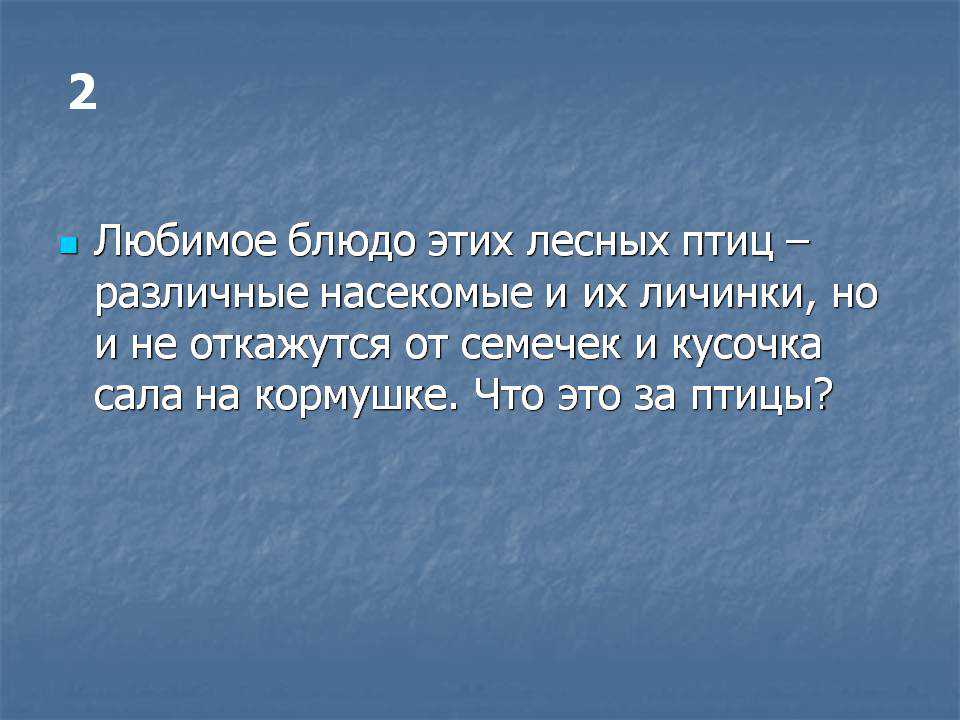 2

Любимое блюдо этих лесных птиц – различные насекомые и их личинки, но и не откажутся от семечек и кусочка сала на кормушке. Что это за птицы?